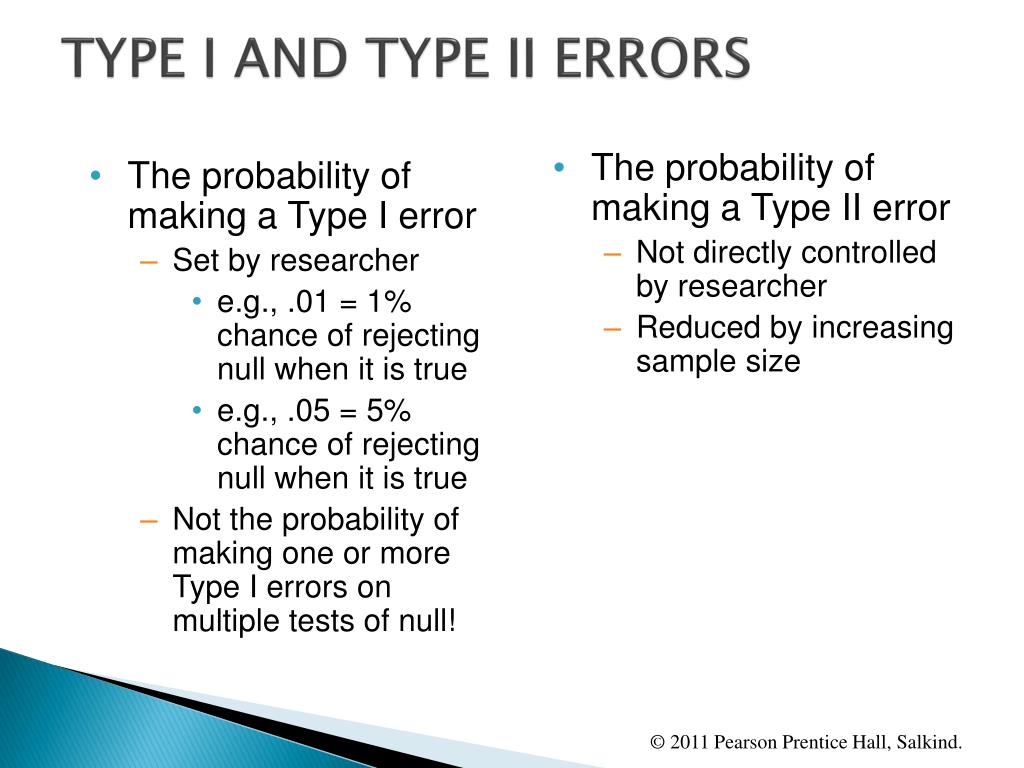 TYPE I AND TYPE II ERRORS

• The probability of making a Type I error
– Set by researcher
• e.g., .01 = 1% chance of rejecting null when it is true
• e.g., .05 = 5% chance of rejecting null when it is true
– Not the probability of making one or more Type I errors on multiple tests of null!

• The probability of making a Type II error
– Not directly controlled by researcher
– Reduced by increasing sample size

© 2011 Pearson Prentice Hall, Salkind.